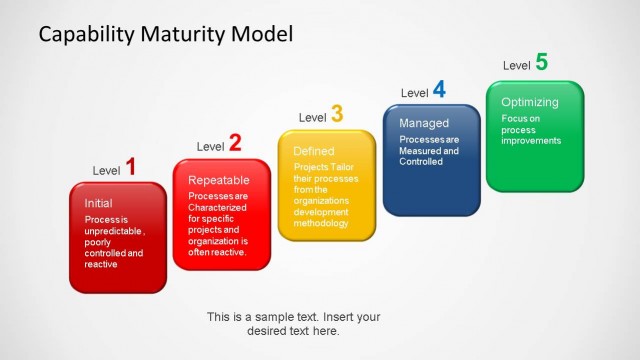 Capability Maturity Model

Level 1

Initial

Process is unpredictable , poorly controlled and reactive

Level 2

Repeatable

Processes are Characterized for specific projects and organization is often reactive.

Level 3

Defined

Projects Tailor their processes from the organizations development methodology

Level 4

Managed

Processes are Measured and Controlled

Level 5

Optimizing

Focus on process improvements

This is a sample text. Insert your desired text here.